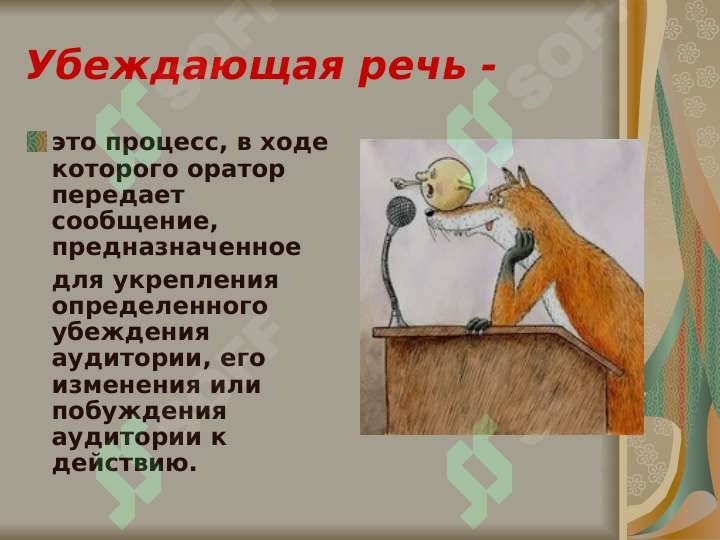 Убеждающая речь -

это процесс, в ходе которого оратор передает сообщение, предназначенное

для укрепления определенного убеждения аудитории, его изменения или побуждения аудитории к действию.